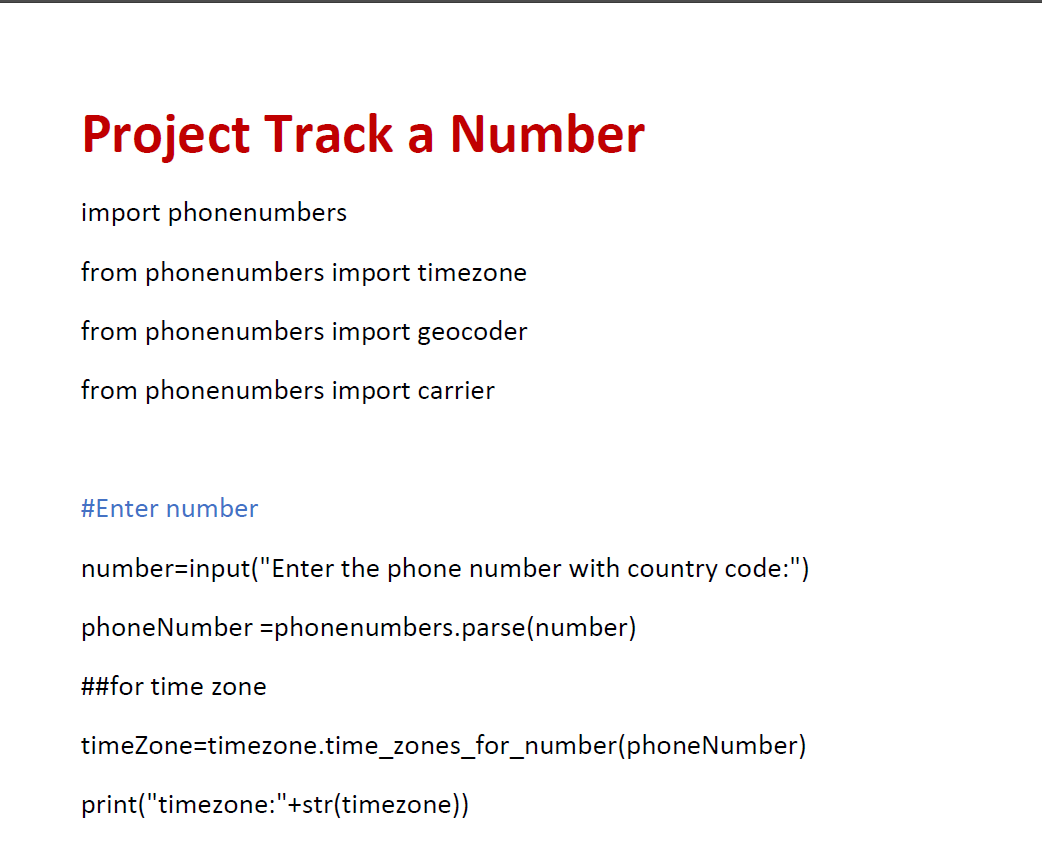 Project Track a Number

import phonenumbers

from phonenumbers import timezone

from phonenumbers import geocoder

from phonenumbers import carrier

#Enter number

number=input("Enter the phone number with country code:")

phoneNumber =phonenumbers.parse(number)

##for time zone

timeZone=timezone.time_zones_for_number(phoneNumber)

print("timezone:"+str(timezone))